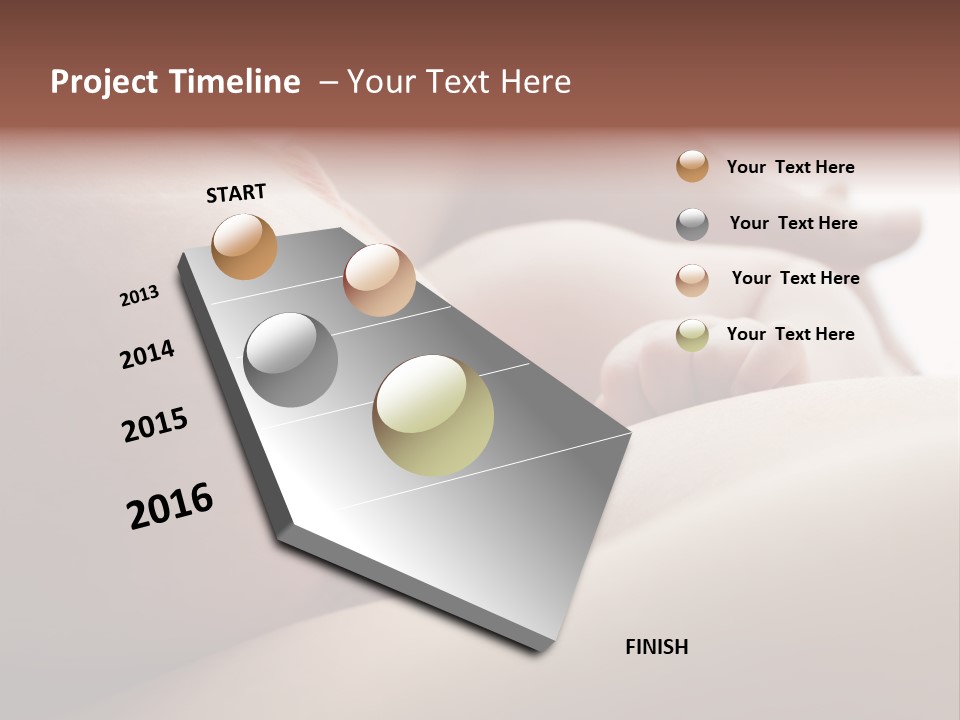 Project Timeline – Your Text Here

START

2013

2014

2015

2016

FINISH

Your Text Here

Your Text Here

Your Text Here

Your Text Here